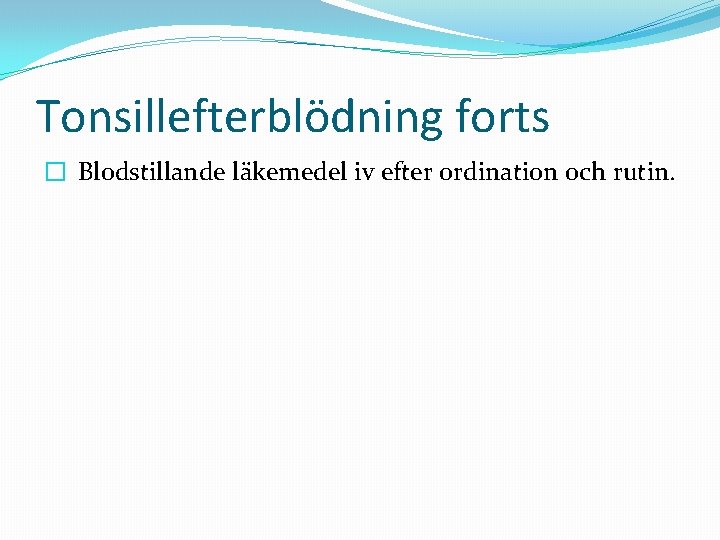 Tonsillefterblödning forts

Blodstillande läkemedel iv efter ordination och rutin.